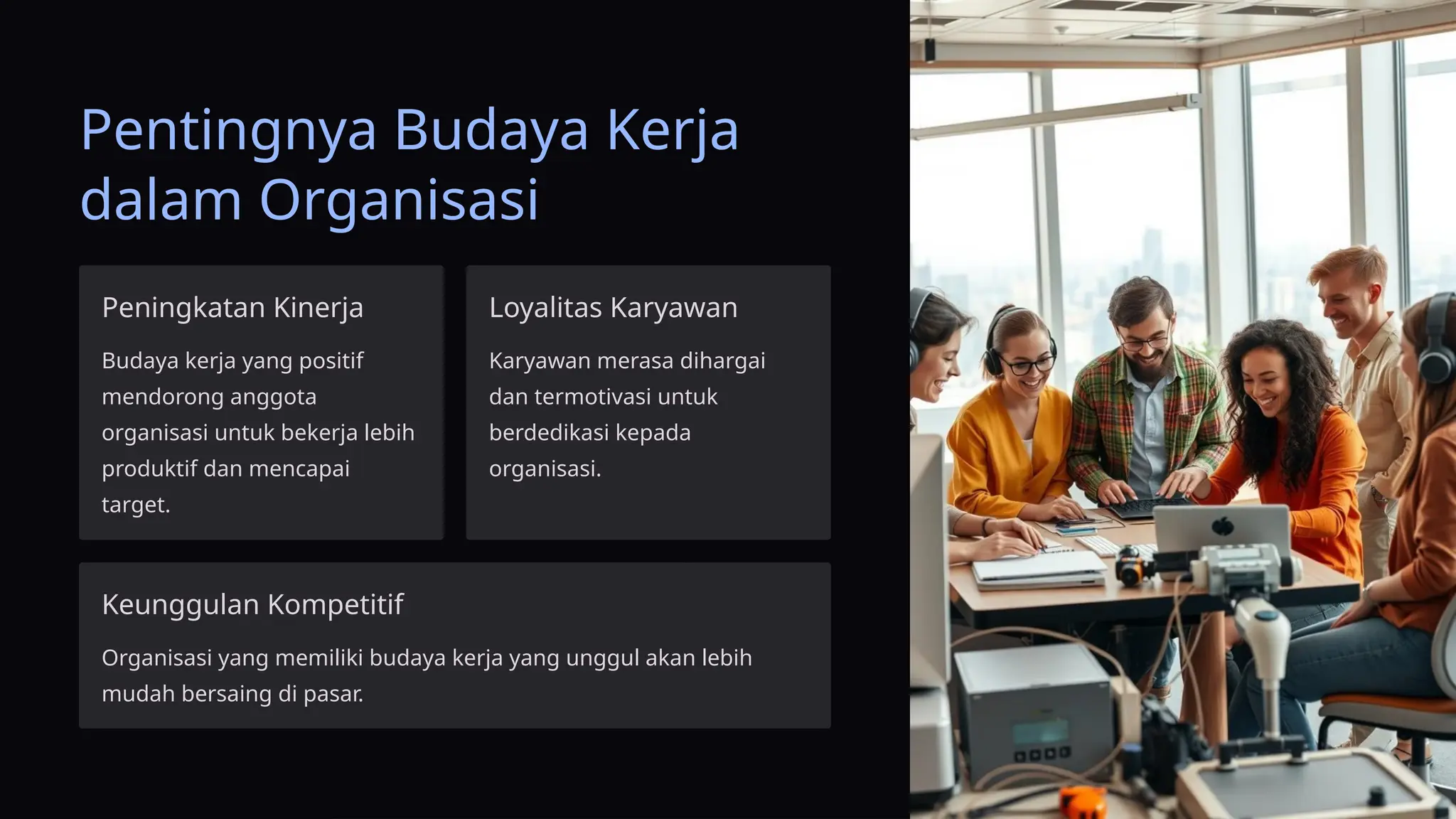 Pentingnya Budaya Kerja dalam Organisasi

Peningkatan Kinerja

Budaya kerja yang positif mendorong anggota organisasi untuk bekerja lebih produktif dan mencapai target.

Loyalitas Karyawan

Karyawan merasa dihargai dan termotivasi untuk berdedikasi kepada organisasi.

Keunggulan Kompetitif

Organisasi yang memiliki budaya kerja yang unggul akan lebih mudah bersaing di pasar.